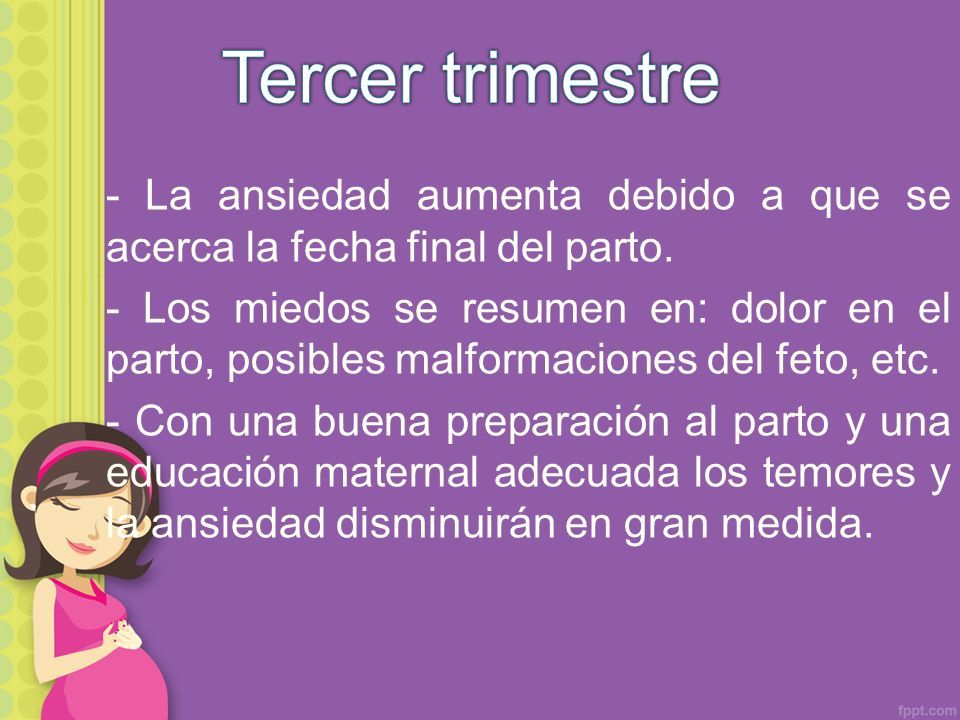 Tercer trimestre

- La ansiedad aumenta debido a que se acerca la fecha final del parto.

- Los miedos se resumen en: dolor en el parto, posibles malformaciones del feto, etc.

- Con una buena preparación al parto y una educación maternal adecuada los temores y la ansiedad disminuirán en gran medida.

fppt.com